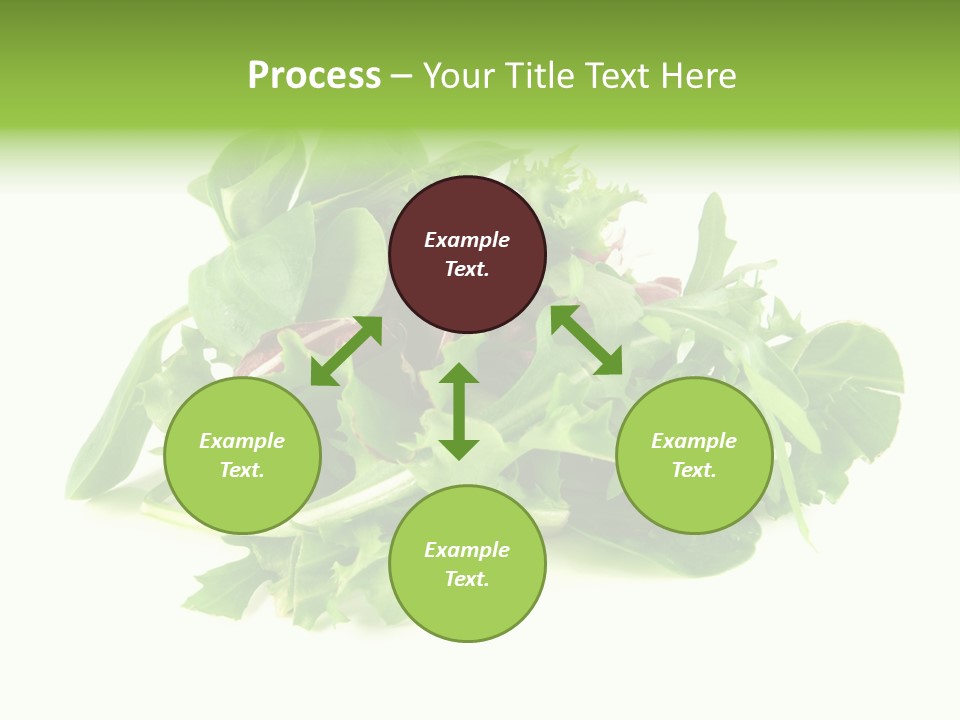 Process – Your Title Text Here

Example Text.

Example Text.

Example Text.

Example Text.